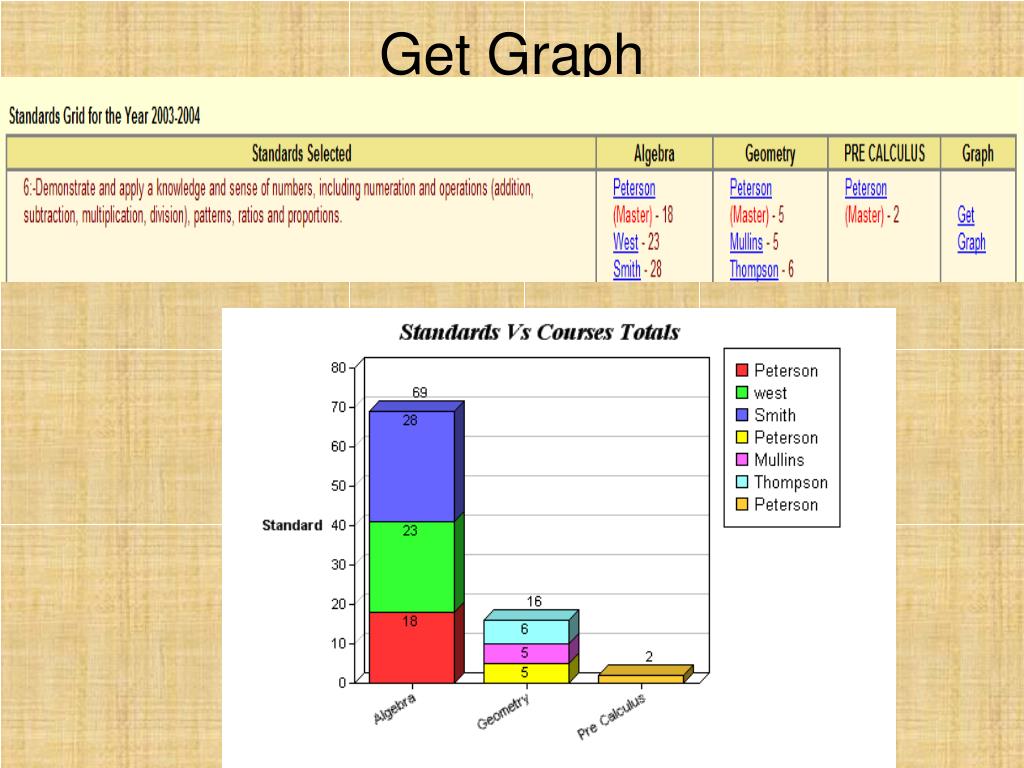 Get Graph

Standards Grid for the Year 2003-2004

| Standards Selected | Algebra | Geometry | PRE CALCULUS | Graph |
|---|---|---|---|---|
| 6:-Demonstrate and apply a knowledge and sense of numbers, including numeration and operations (addition, subtraction, multiplication, division), patterns, ratios and proportions. | Peterson (Master) - 18 West - 23 Smith - 28 | Peterson (Master) - 5 Mullins - 5 Thompson - 6 | Peterson (Master) - 2 | Get Graph |

Standards Vs Courses Totals

Standard

80
70
60
50
40
30
20
10
0

69
28
23
18

16
6
5
5

2

Algebra
Geometry
Pre Calculus

Peterson
west
Smith
Peterson
Mullins
Thompson
Peterson